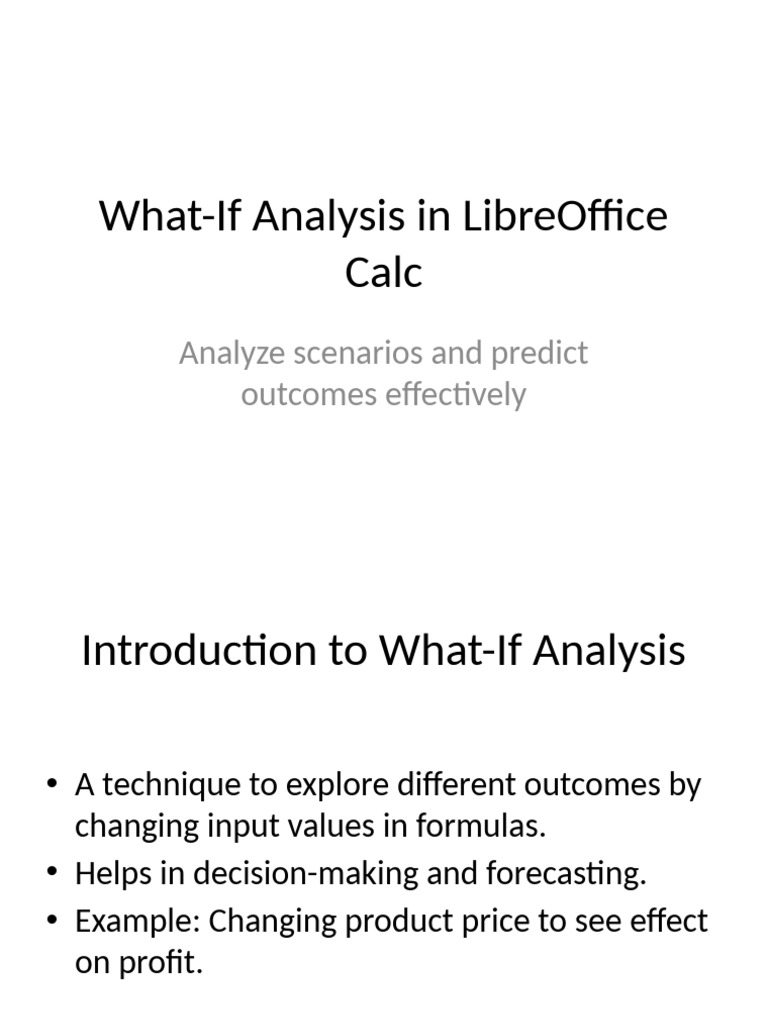 What-If Analysis in LibreOffice Calc

Analyze scenarios and predict outcomes effectively

Introduction to What-If Analysis

• A technique to explore different outcomes by changing input values in formulas.
• Helps in decision-making and forecasting.
• Example: Changing product price to see effect on profit.